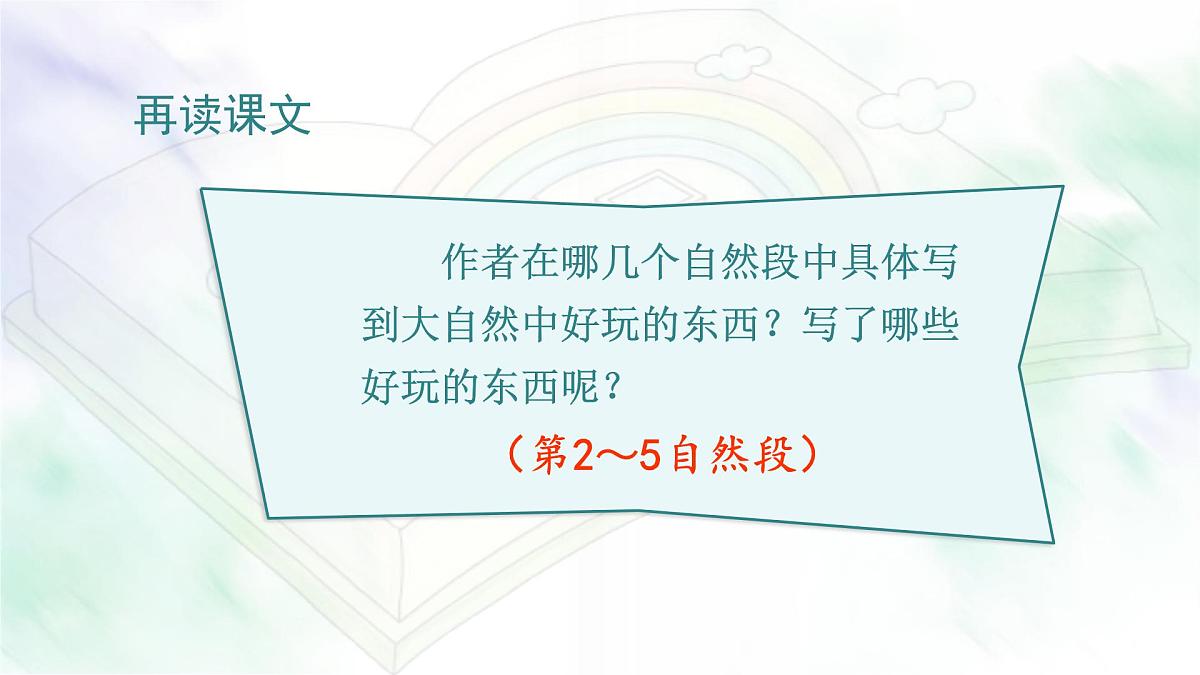 再读课文

作者在哪几个自然段中具体写到大自然中好玩的东西？写了哪些好玩的东西呢？

（第2～5自然段）